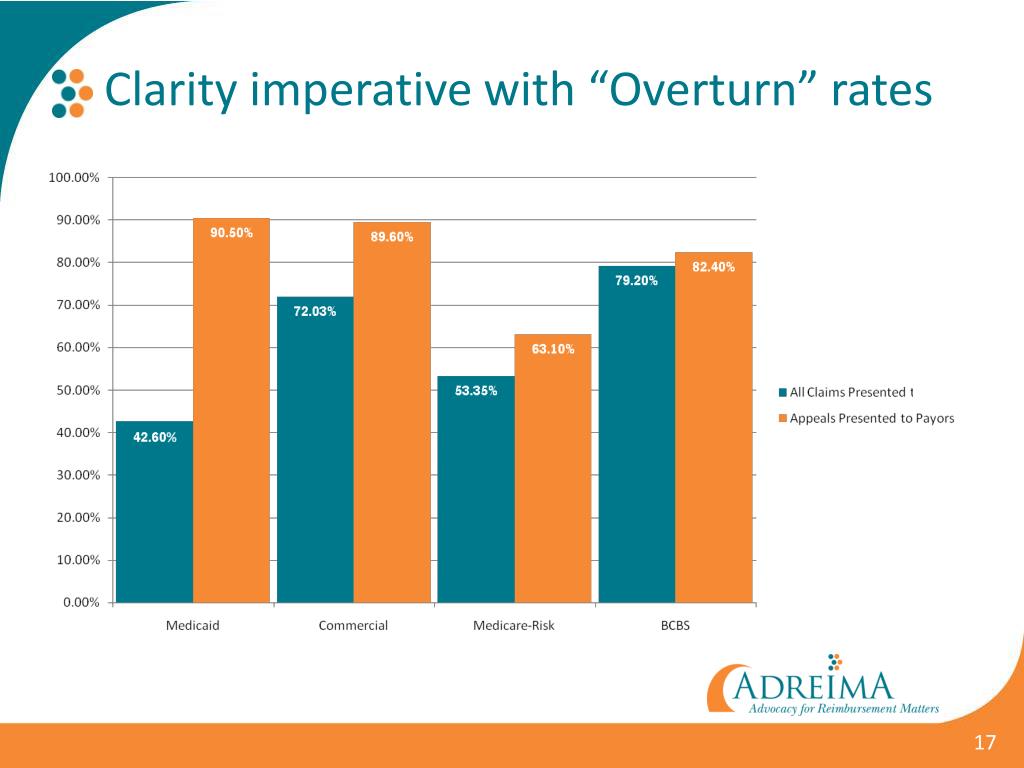 Clarity imperative with “Overturn” rates

100.00%
90.00%
80.00%
70.00%
60.00%
50.00%
40.00%
30.00%
20.00%
10.00%
0.00%

42.60%
90.50%
72.03%
89.60%
53.35%
63.10%
79.20%
82.40%

Medicaid
Commercial
Medicare-Risk
BCBS

All Claims Presented t
Appeals Presented to Payors

ADREIMA
Advocacy for Reimbursement Matters

17